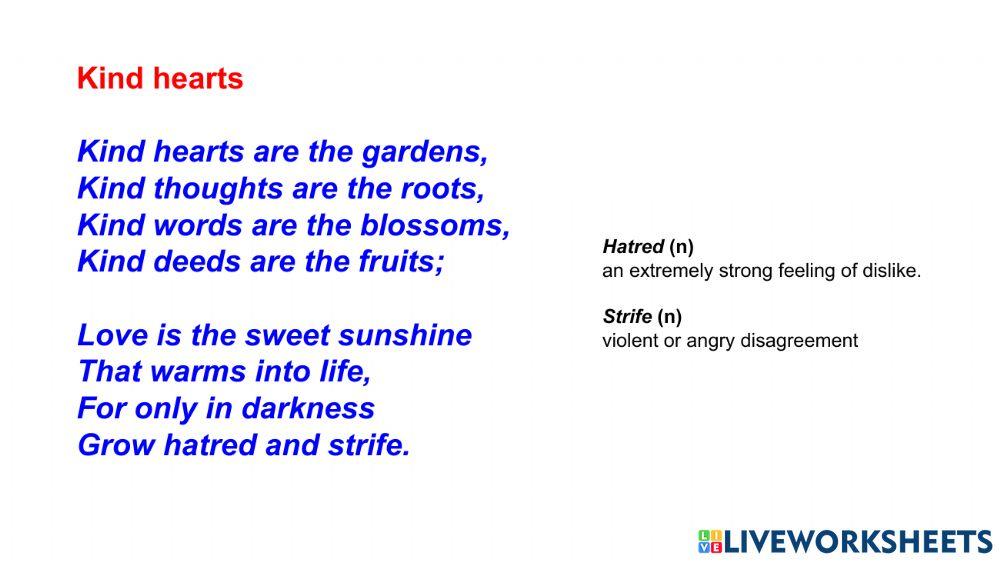 Kind hearts

Kind hearts are the gardens,
Kind thoughts are the roots,
Kind words are the blossoms,
Kind deeds are the fruits;

Love is the sweet sunshine
That warms into life,
For only in darkness
Grow hatred and strife.

Hatred (n)
an extremely strong feeling of dislike.

Strife (n)
violent or angry disagreement

LIVEWORKSHEETS